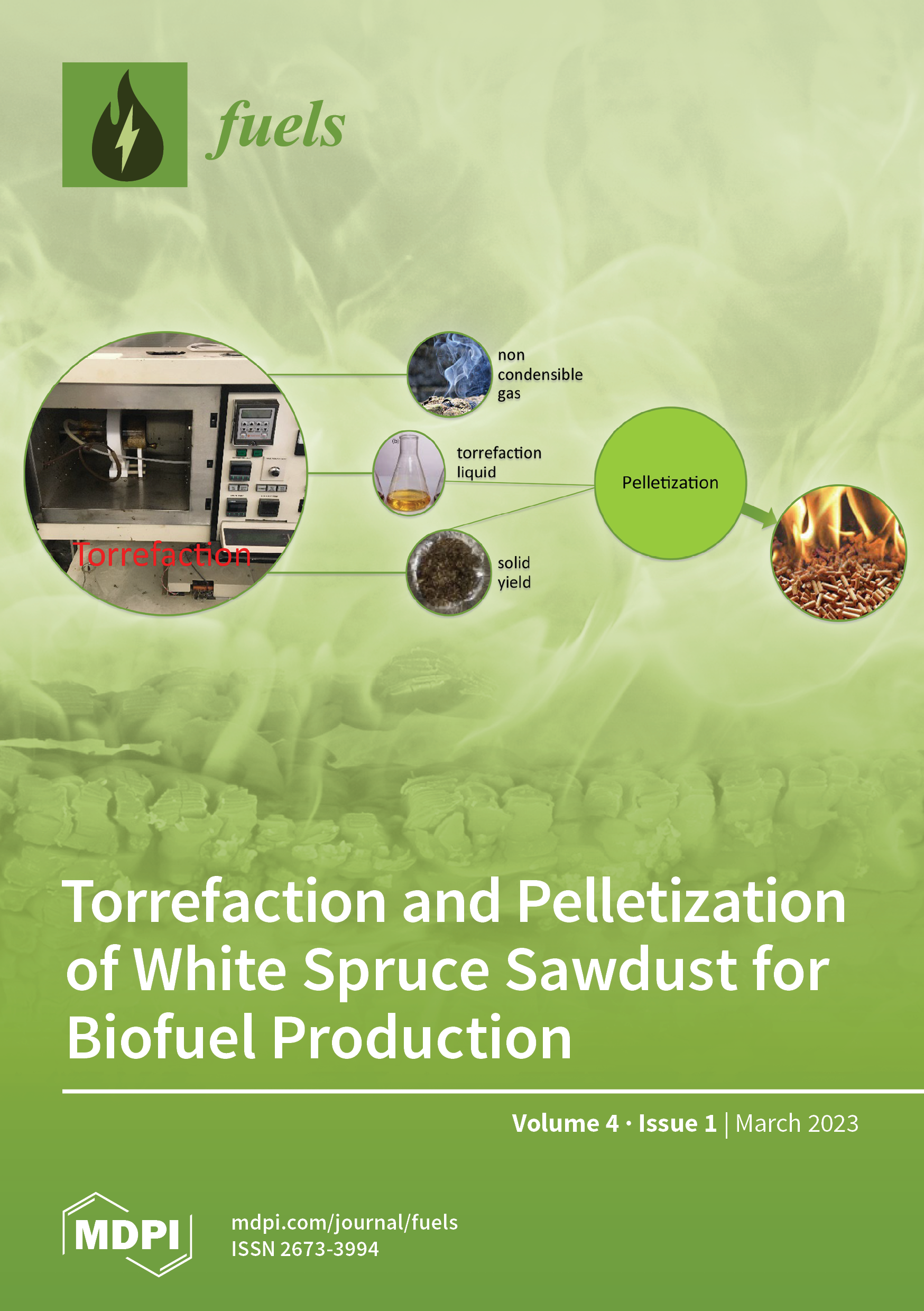 fuels

Torrefaction

non condensible gas

(b)

torrefaction liquid

solid yield

Pelletization

Torrefaction and Pelletization of White Spruce Sawdust for Biofuel Production

Volume 4 · Issue 1 | March 2023

MDPI

mdpi.com/journal/fuels
ISSN 2673-3994